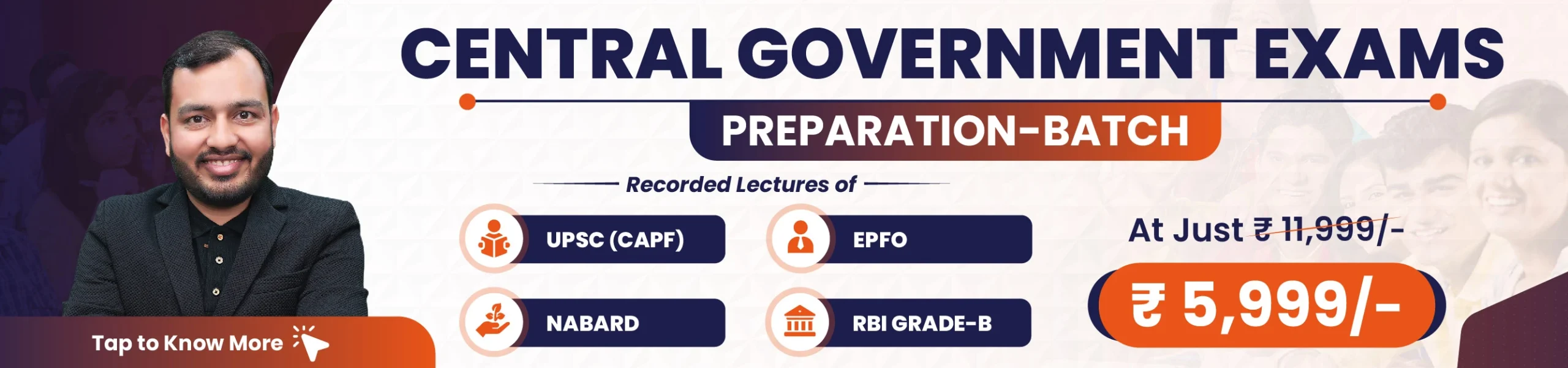 CENTRAL GOVERNMENT EXAMS

PREPARATION-BATCH

Recorded Lectures of

UPSC (CAPF)

EPFO

NABARD

RBI GRADE-B

At Just ₹ 11,999/-

₹ 5,999/-

Tap to Know More